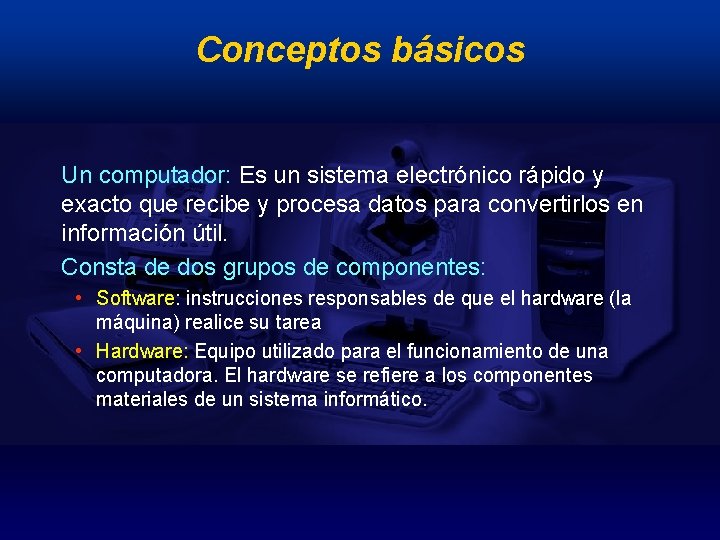 Conceptos básicos

Un computador: Es un sistema electrónico rápido y exacto que recibe y procesa datos para convertirlos en información útil.

Consta de dos grupos de componentes:

• Software: instrucciones responsables de que el hardware (la máquina) realice su tarea

• Hardware: Equipo utilizado para el funcionamiento de una computadora. El hardware se refiere a los componentes materiales de un sistema informático.